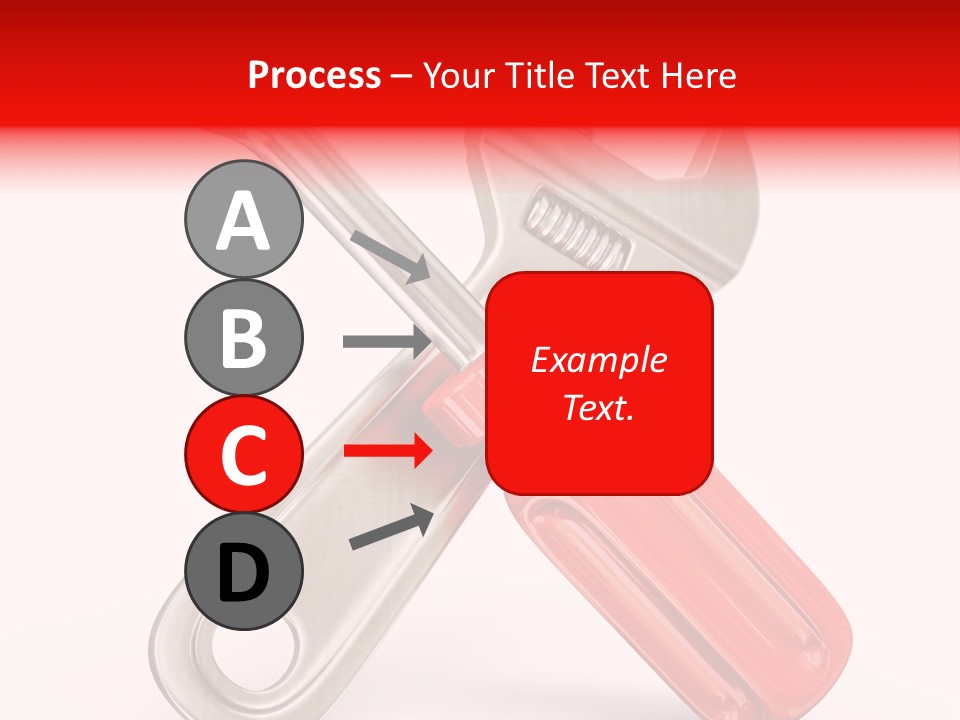 Process – Your Title Text Here

A

B

C

D

Example Text.